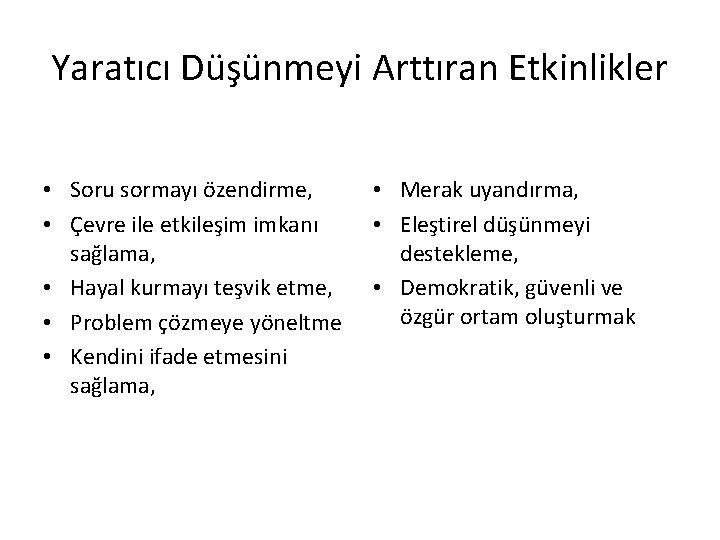 Yaratıcı Düşünmeyi Arttıran Etkinlikler

• Soru sormayı özendirme,
• Çevre ile etkileşim imkanı sağlama,
• Hayal kurmayı teşvik etme,
• Problem çözmeye yöneltme
• Kendini ifade etmesini sağlama,

• Merak uyandırma,
• Eleştirel düşünmeyi destekleme,
• Demokratik, güvenli ve özgür ortam oluşturmak